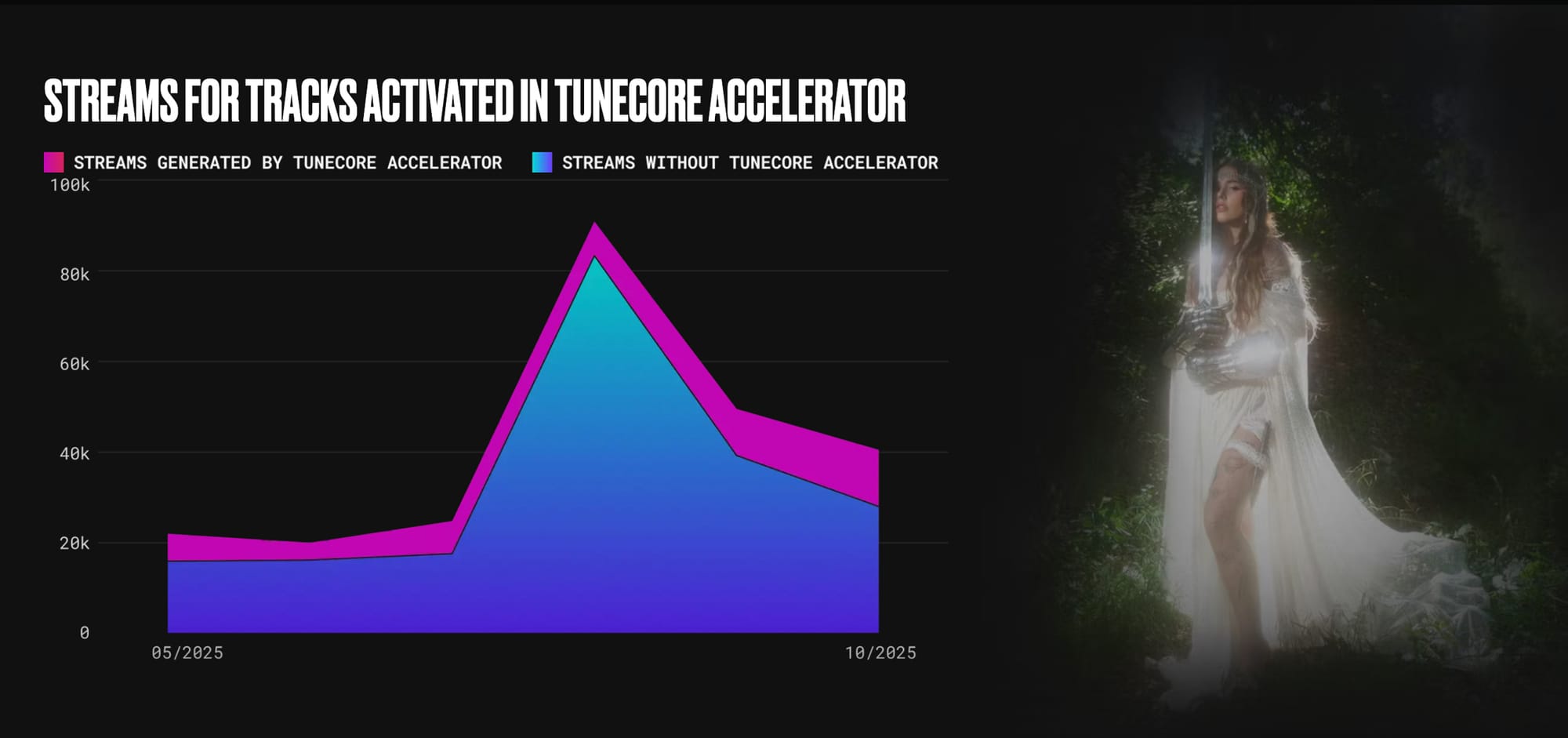 STREAMS FOR TRACKS ACTIVATED IN TUNECORE ACCELERATOR

STREAMS GENERATED BY TUNECORE ACCELERATOR
STREAMS WITHOUT TUNECORE ACCELERATOR

100k
80k
60k
40k
20k
0

05/2025
10/2025